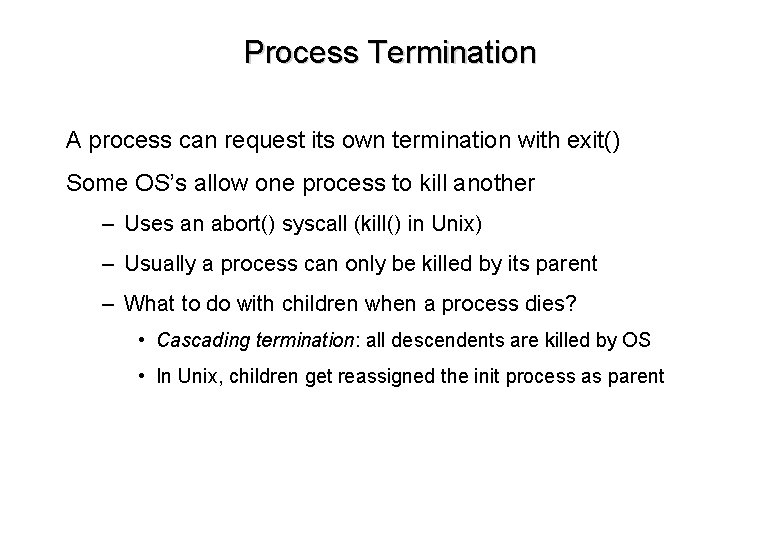 Process Termination

A process can request its own termination with exit()

Some OS's allow one process to kill another

– Uses an abort() syscall (kill() in Unix)

– Usually a process can only be killed by its parent

– What to do with children when a process dies?

• Cascading termination: all descendents are killed by OS

• In Unix, children get reassigned the init process as parent